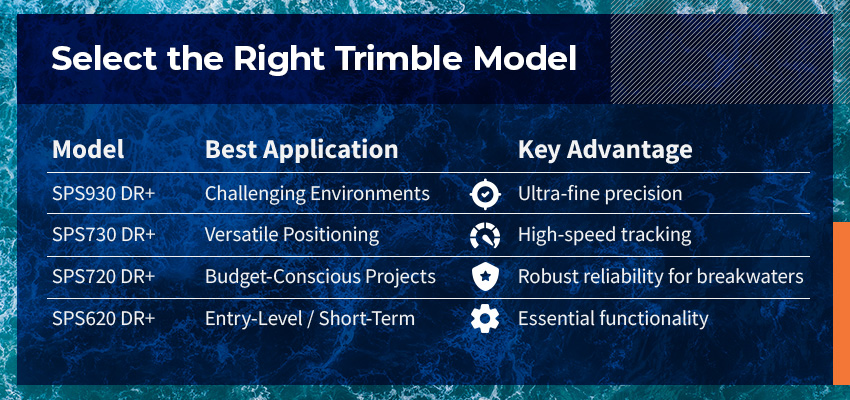 Select the Right Trimble Model

| Model | Best Application | Key Advantage |
|---|---|---|
| SPS930 DR+ | Challenging Environments | Ultra-fine precision |
| SPS730 DR+ | Versatile Positioning | High-speed tracking |
| SPS720 DR+ | Budget-Conscious Projects | Robust reliability for breakwaters |
| SPS620 DR+ | Entry-Level / Short-Term | Essential functionality |